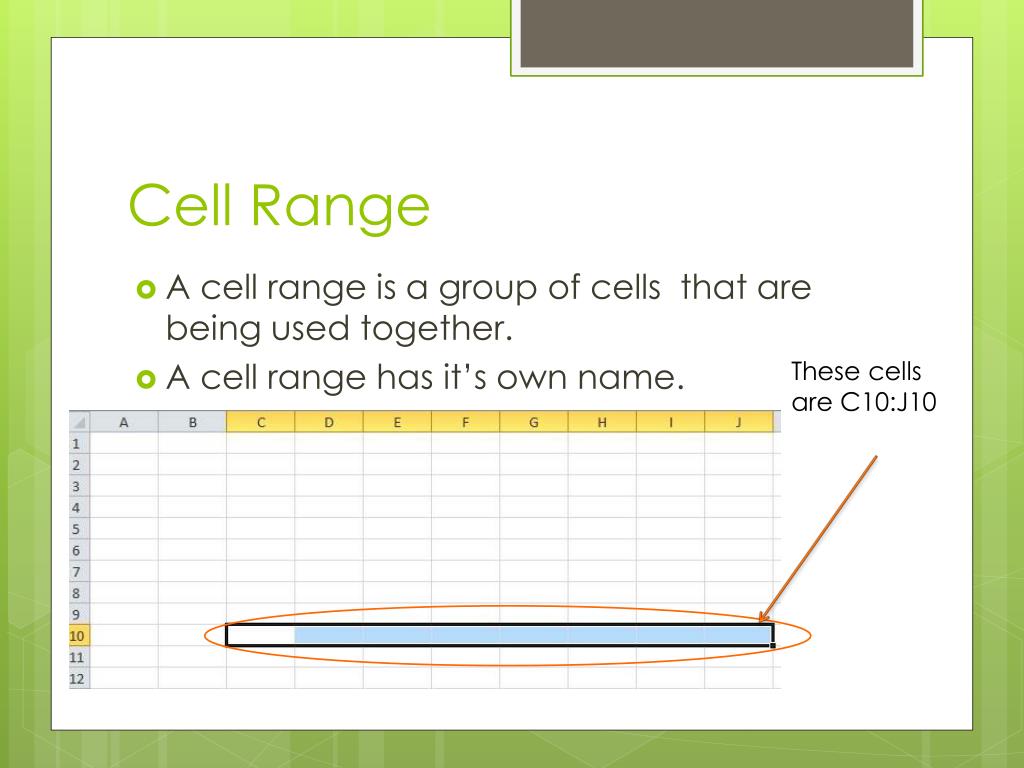 Cell Range

A cell range is a group of cells  that are being used together.

A cell range has it's own name.

These cells are C10:J10

| | A | B | C | D | E | F | G | H | I | J |
|---|---|---|---|---|---|---|---|---|---|---|
| 1 | | | | | | | | | | |
| 2 | | | | | | | | | | |
| 3 | | | | | | | | | | |
| 4 | | | | | | | | | | |
| 5 | | | | | | | | | | |
| 6 | | | | | | | | | | |
| 7 | | | | | | | | | | |
| 8 | | | | | | | | | | |
| 9 | | | | | | | | | | |
| 10 | | | | | | | | | | |
| 11 | | | | | | | | | | |
| 12 | | | | | | | | | | |